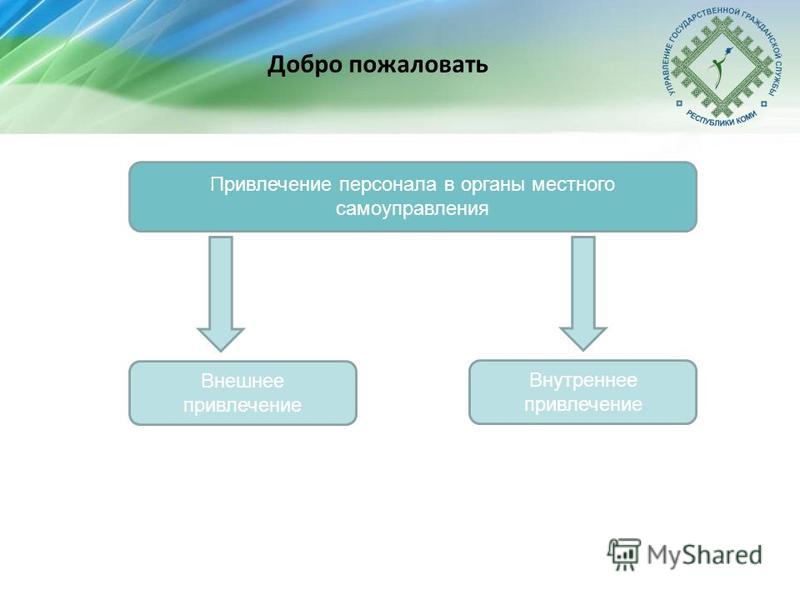 Добро пожаловать

УПРАВЛЕНИЕ ГОСУДАРСТВЕННОЙ ГРАЖДАНСКОЙ СЛУЖБЫ РЕСПУБЛИКИ КОМИ

Привлечение персонала в органы местного самоуправления

Внешнее привлечение

Внутреннее привлечение

MyShared